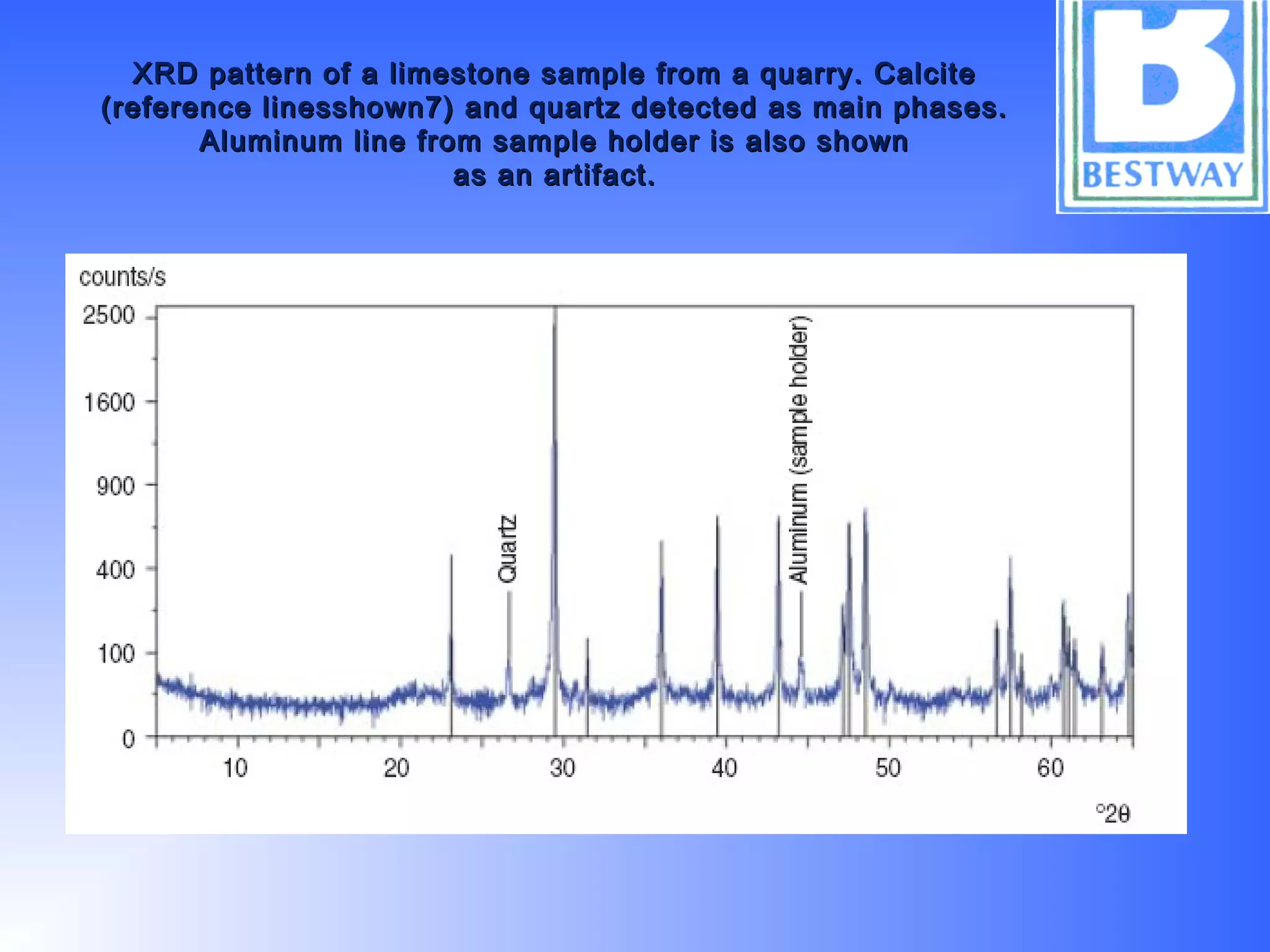 XRD pattern of a limestone sample from a quarry. Calcite (reference linesshown7) and quartz detected as main phases. Aluminum line from sample holder is also shown as an artifact.

BESTWAY

counts/s

2500
1600
900
400
100
0

Quartz

Aluminum (sample holder)

10
20
30
40
50
60

°2θ